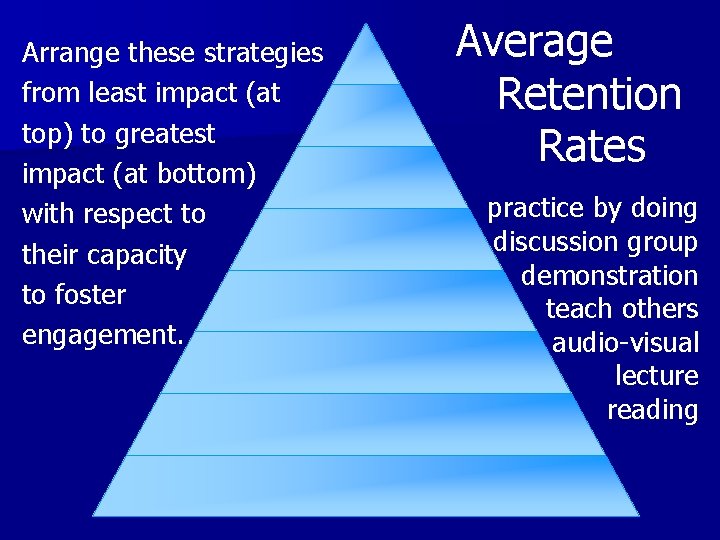 Average Retention Rates

Arrange these strategies from least impact (at top) to greatest impact (at bottom) with respect to their capacity to foster engagement.

practice by doing
discussion group
demonstration
teach others
audio-visual
lecture
reading